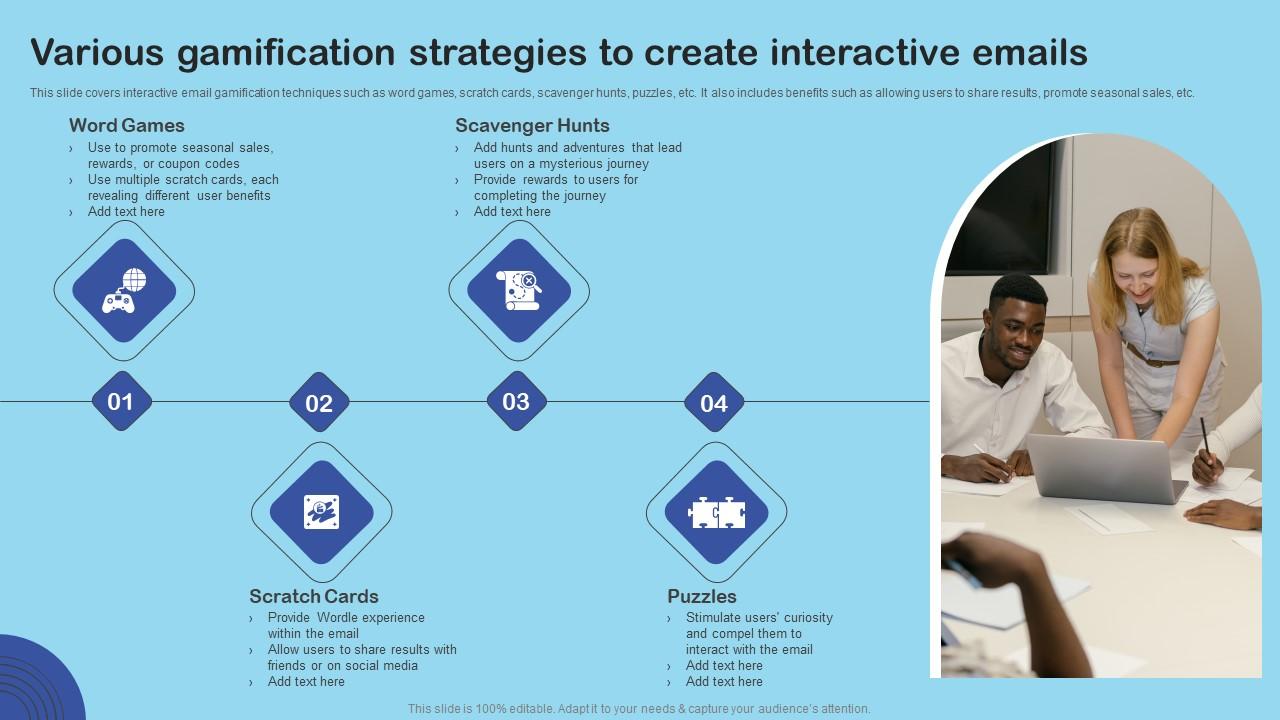 Various gamification strategies to create interactive emails

This slide covers interactive email gamification techniques such as word games, scratch cards, scavenger hunts, puzzles, etc. It also includes benefits such as allowing users to share results, promote seasonal sales, etc.

Word Games
› Use to promote seasonal sales, rewards, or coupon codes
› Use multiple scratch cards, each revealing different user benefits
› Add text here

Scavenger Hunts
› Add hunts and adventures that lead users on a mysterious journey
› Provide rewards to users for completing the journey
› Add text here

01

02

03

04

Scratch Cards
› Provide Wordle experience within the email
› Allow users to share results with friends or on social media
› Add text here

Puzzles
› Stimulate users' curiosity and compel them to interact with the email
› Add text here
› Add text here

This slide is 100% editable. Adapt it to your needs & capture your audience's attention.